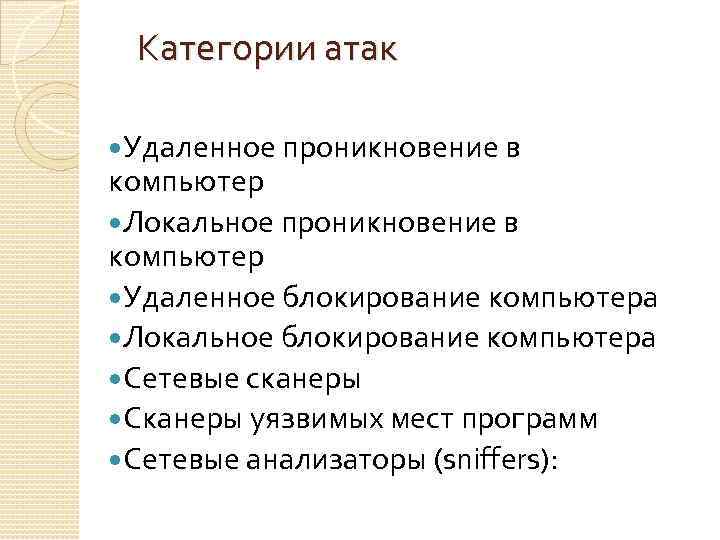 Категории атак

Удаленное проникновение в компьютер
Локальное проникновение в компьютер
Удаленное блокирование компьютера
Локальное блокирование компьютера
Сетевые сканеры
Сканеры уязвимых мест программ
Сетевые анализаторы (sniffers):